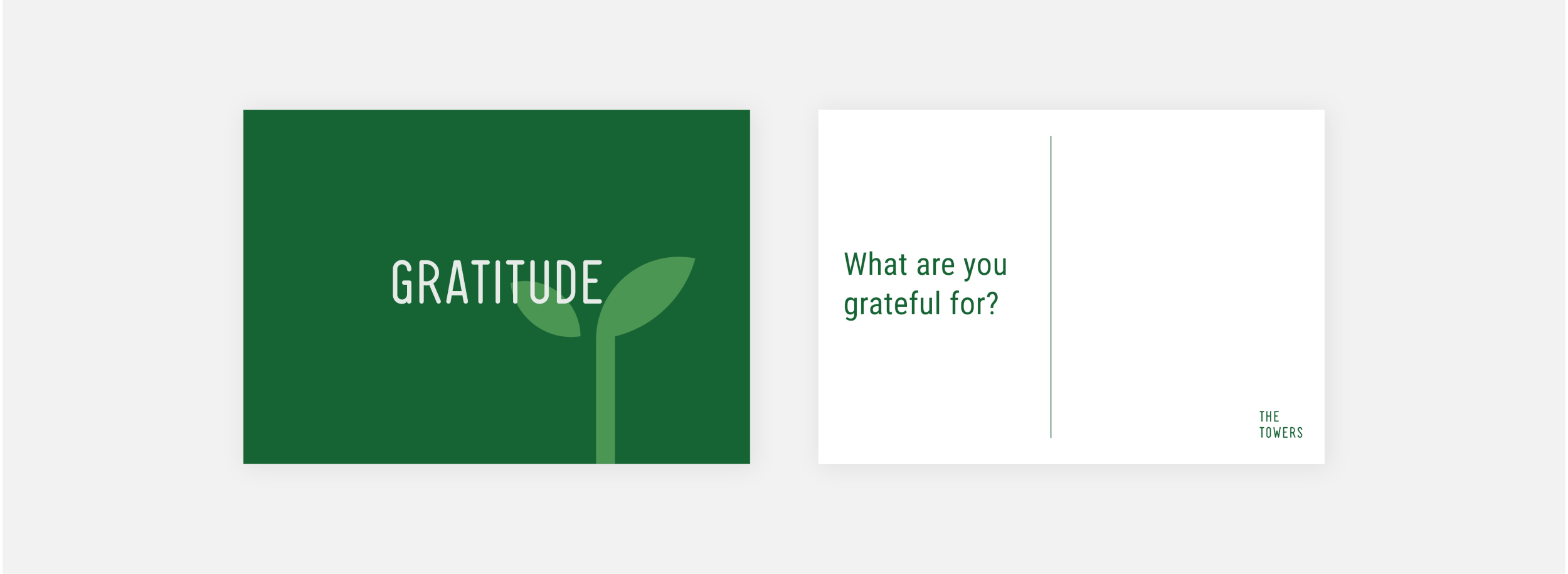 GRATITUDE

What are you grateful for?

THE TOWERS